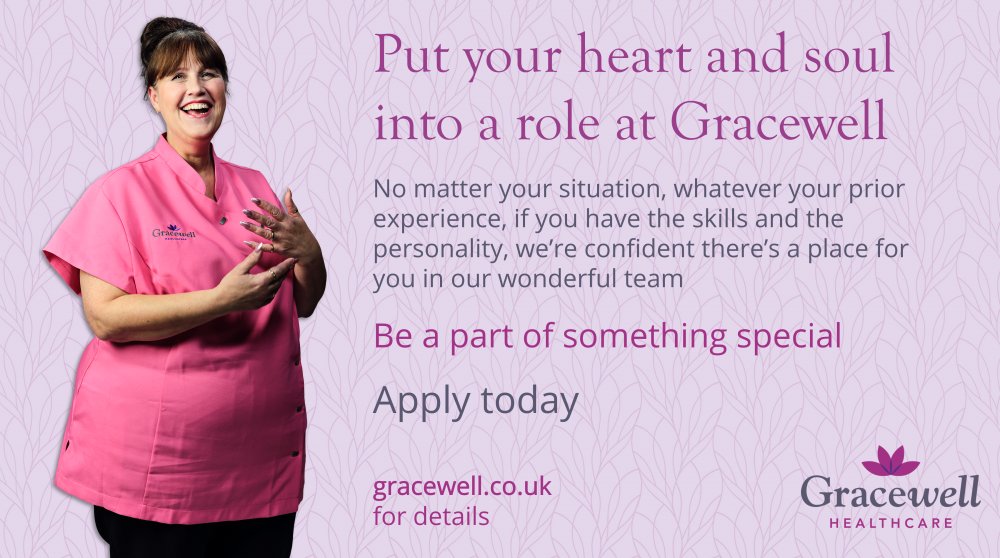 Gracewell

Put your heart and soul into a role at Gracewell

No matter your situation, whatever your prior experience, if you have the skills and the personality, we're confident there's a place for you in our wonderful team

Be a part of something special

Apply today

gracewell.co.uk for details

Gracewell HEALTHCARE